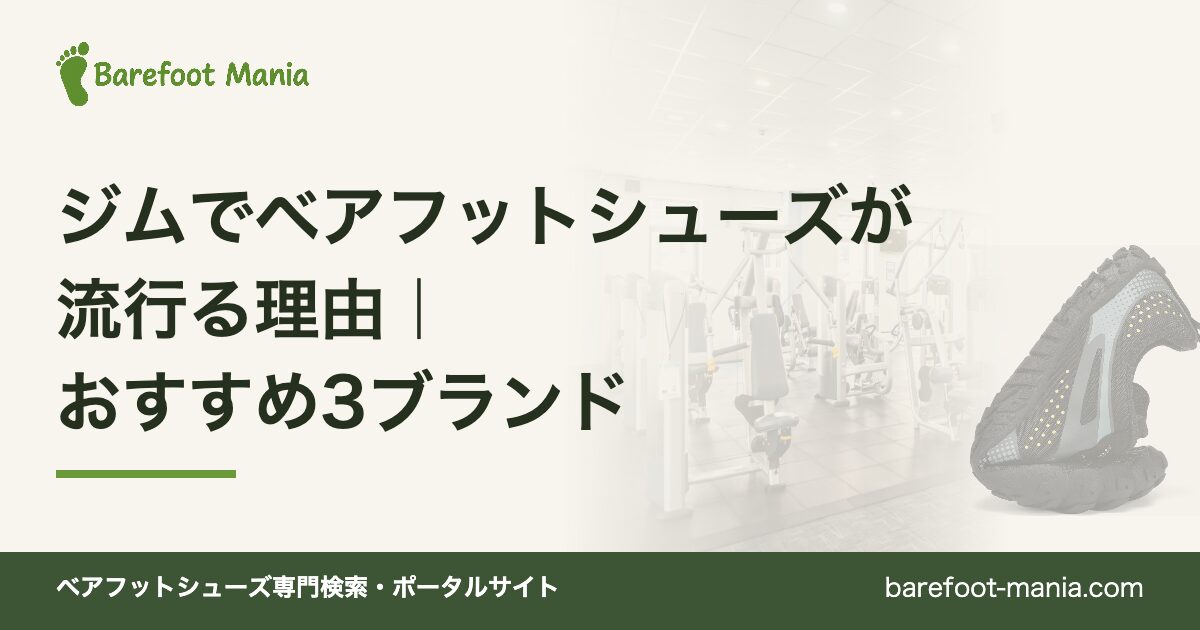 Barefoot Mania

ジムでベアフットシューズが流行る理由｜おすすめ3ブランド

ベアフットシューズ専門検索・ポータルサイト

barefoot-mania.com